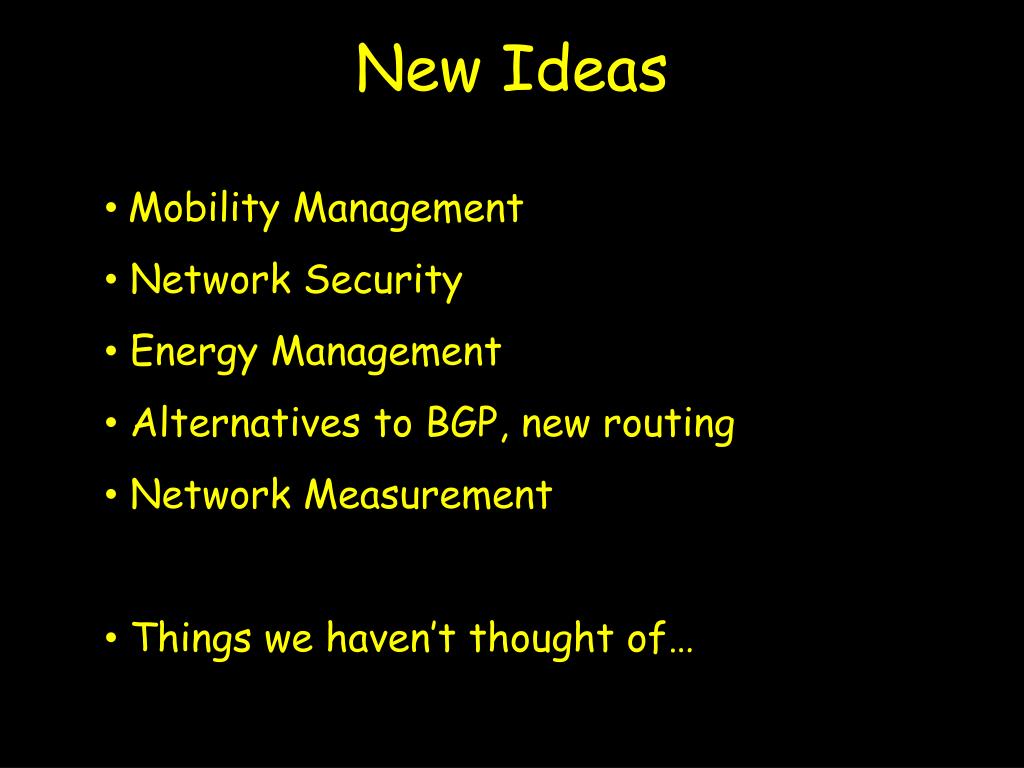 New Ideas

• Mobility Management
• Network Security
• Energy Management
• Alternatives to BGP, new routing
• Network Measurement

• Things we haven’t thought of…